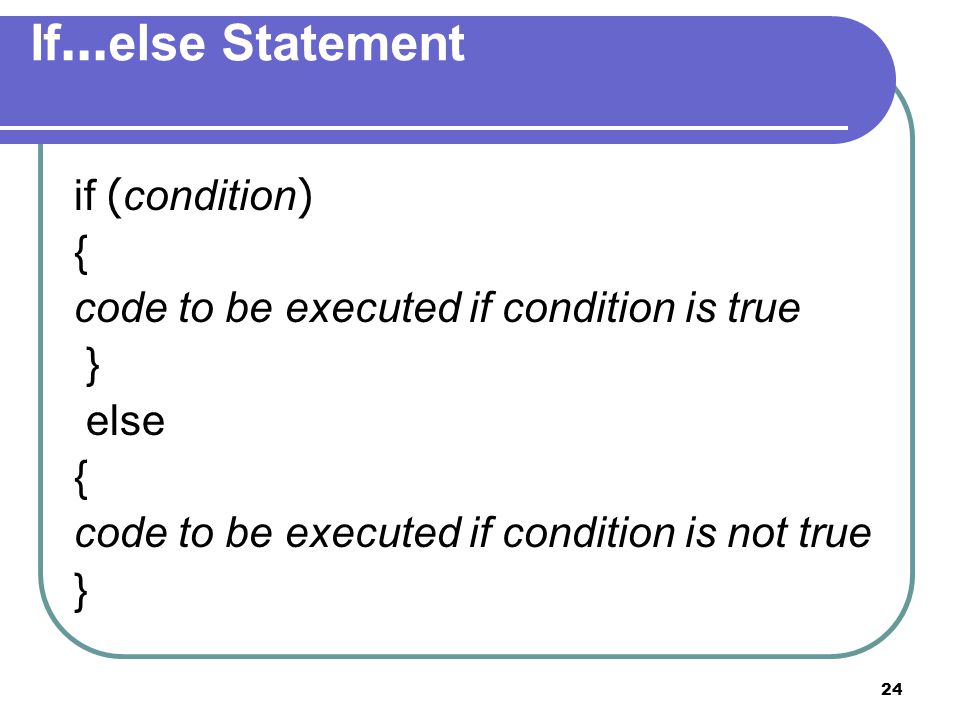 If...else Statement

if (condition)
{
code to be executed if condition is true
}
else
{
code to be executed if condition is not true
}

24